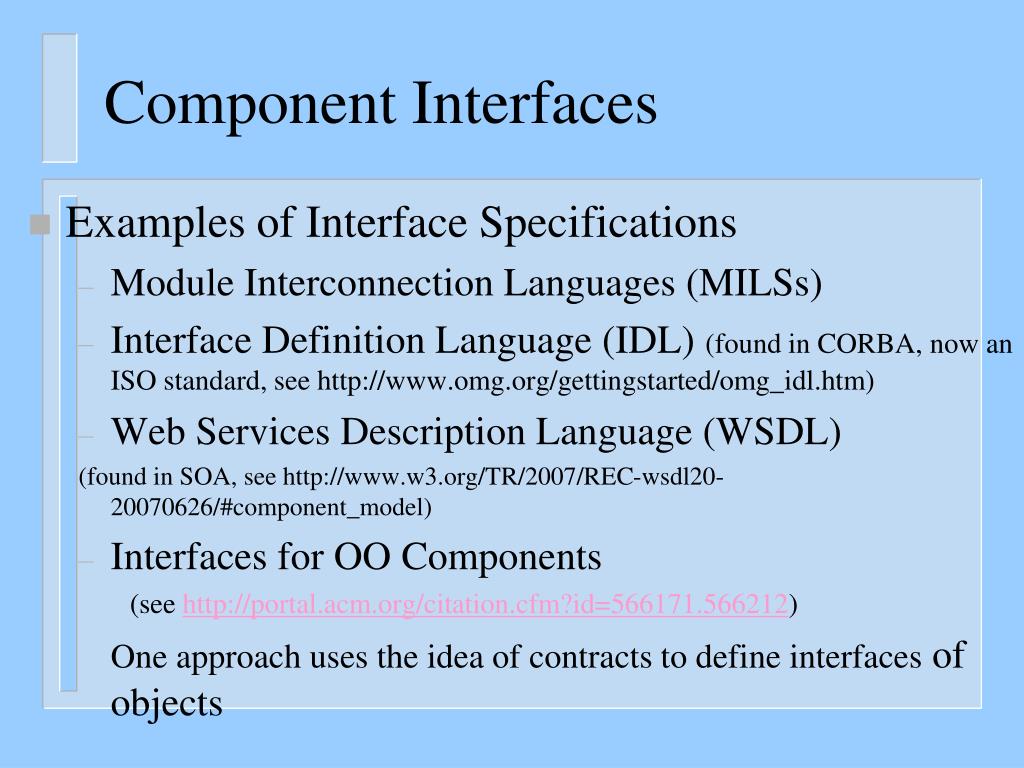 Component Interfaces

Examples of Interface Specifications

– Module Interconnection Languages (MILSs)

– Interface Definition Language (IDL) (found in CORBA, now an ISO standard, see http://www.omg.org/gettingstarted/omg_idl.htm)

– Web Services Description Language (WSDL)

(found in SOA, see http://www.w3.org/TR/2007/REC-wsdl20-20070626/#component_model)

– Interfaces for OO Components

(see http://portal.acm.org/citation.cfm?id=566171.566212)

One approach uses the idea of contracts to define interfaces of objects